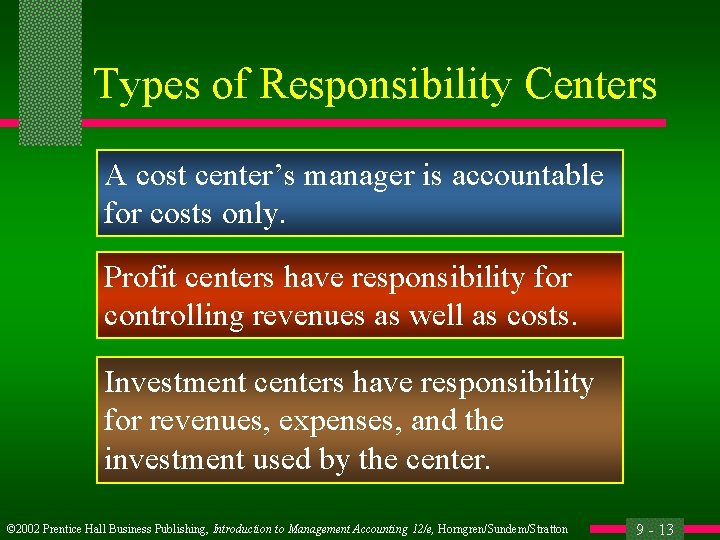 Types of Responsibility Centers

A cost center's manager is accountable for costs only.

Profit centers have responsibility for controlling revenues as well as costs.

Investment centers have responsibility for revenues, expenses, and the investment used by the center.

©2002 Prentice Hall Business Publishing, Introduction to Management Accounting 12/e, Horngren/Sundem/Stratton

9 - 13